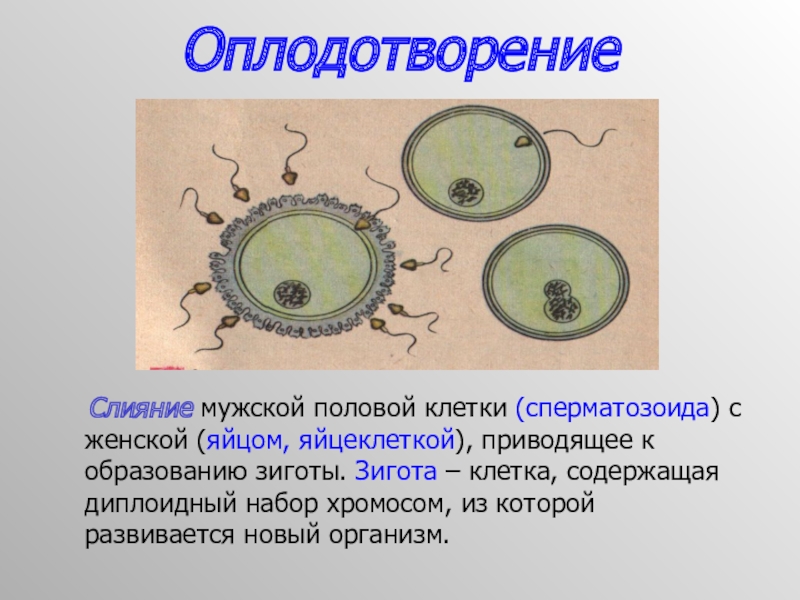 Оплодотворение

Слияние мужской половой клетки (сперматозоида) с женской (яйцом, яйцеклеткой), приводящее к образованию зиготы. Зигота – клетка, содержащая диплоидный набор хромосом, из которой развивается новый организм.